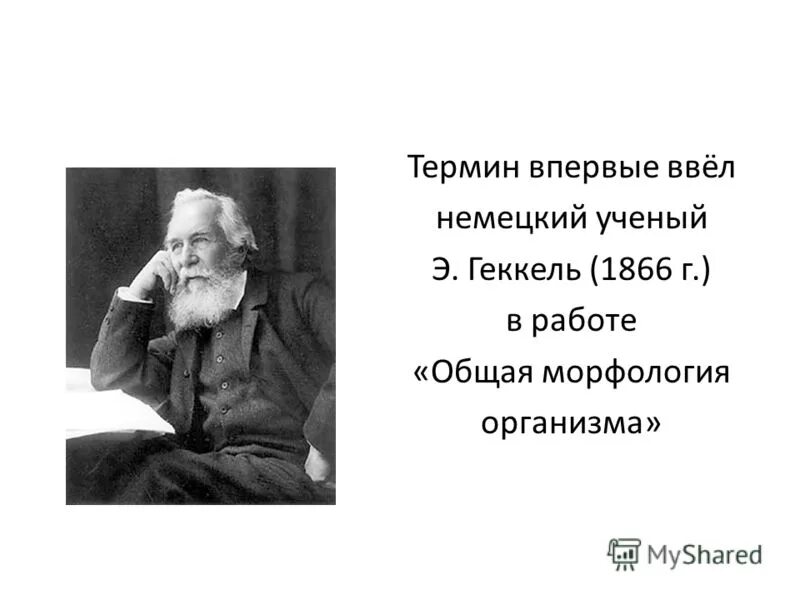 Термин впервые ввёл немецкий ученый Э. Геккель (1866 г.) в работе «Общая морфология организма»

MyShared